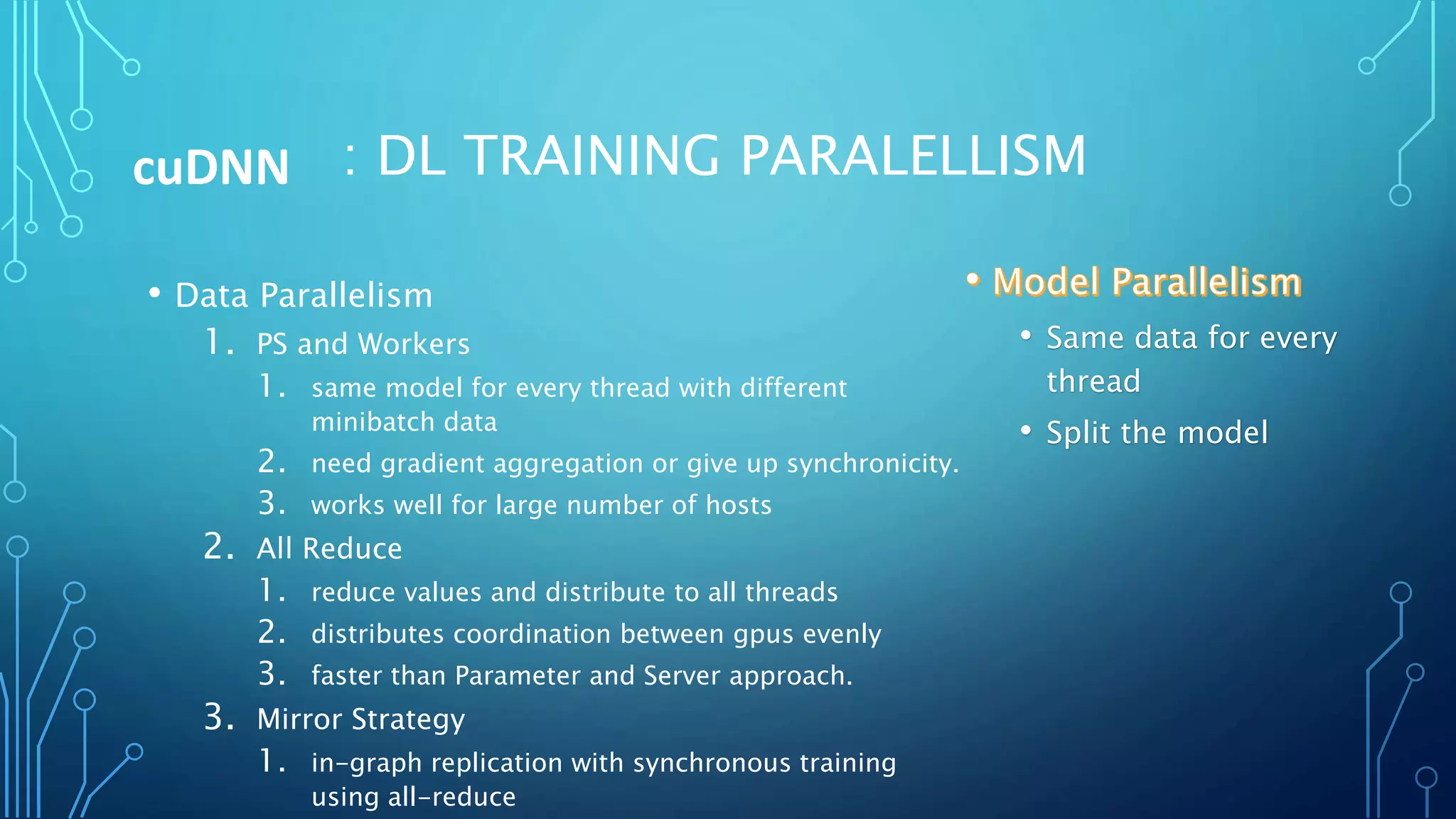 cuDNN : DL TRAINING PARALELLISM

• Data Parallelism
1. PS and Workers
1. same model for every thread with different minibatch data
2. need gradient aggregation or give up synchronicity.
3. works well for large number of hosts
2. All Reduce
1. reduce values and distribute to all threads
2. distributes coordination between gpus evenly
3. faster than Parameter and Server approach.
3. Mirror Strategy
1. in-graph replication with synchronous training using all-reduce

• Model Parallelism
• Same data for every thread
• Split the model